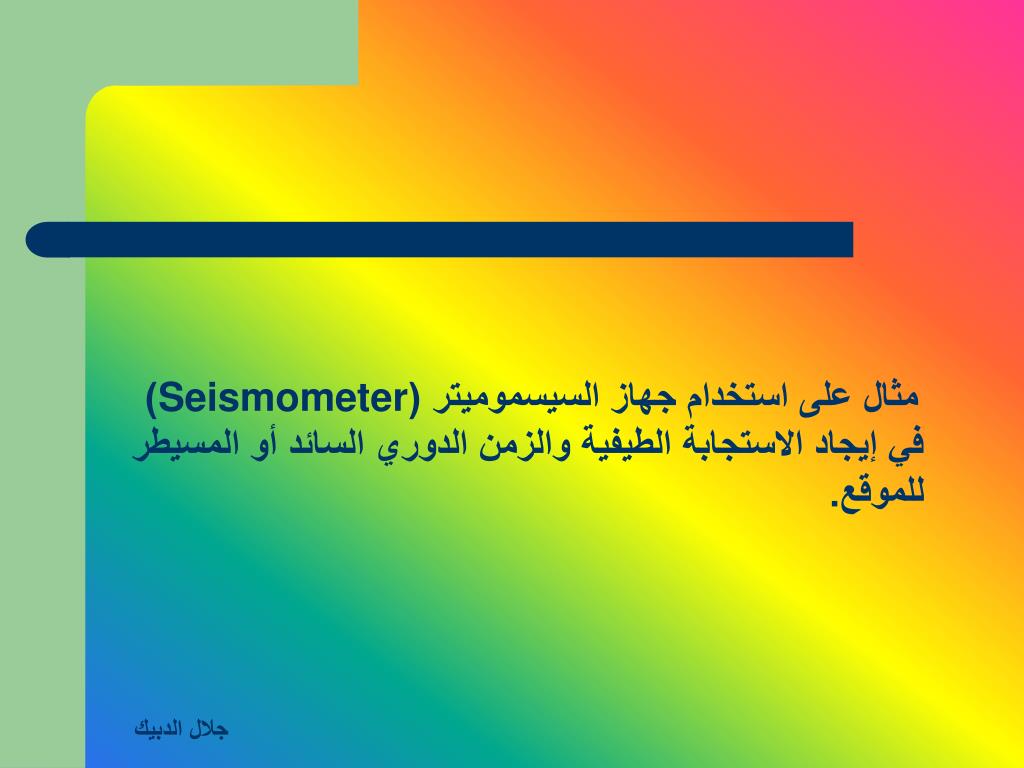 مثال على استخدام جهاز السيسموميتر (Seismometer) في إيجاد الاستجابة الطيفية والزمن الدوري السائد أو المسيطر للموقع.

جلال الدبيك